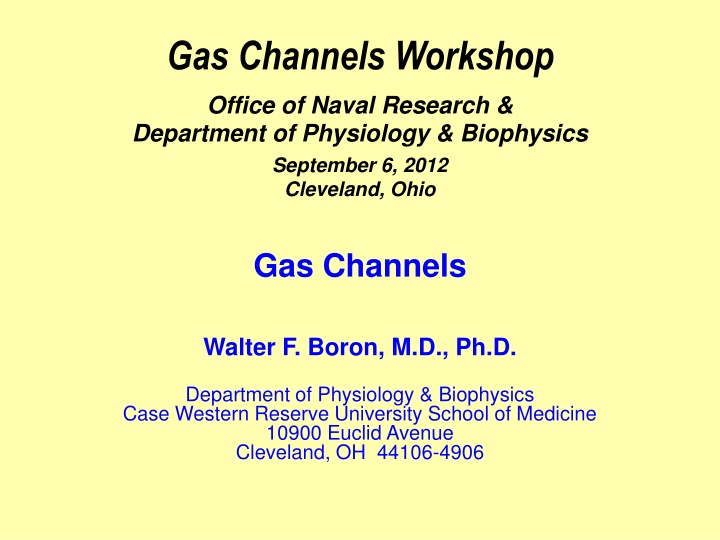 Gas Channels Workshop

Office of Naval Research &
Department of Physiology & Biophysics

September 6, 2012
Cleveland, Ohio

Gas Channels

Walter F. Boron, M.D., Ph.D.

Department of Physiology & Biophysics
Case Western Reserve University School of Medicine
10900 Euclid Avenue
Cleveland, OH 44106-4906